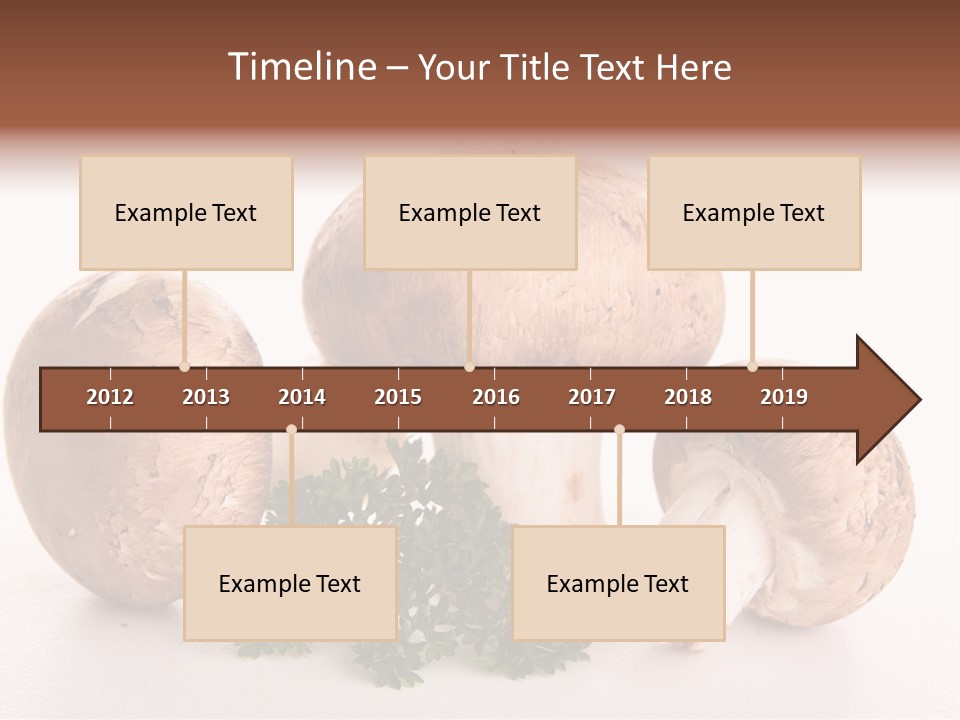 Timeline – Your Title Text Here

Example Text

Example Text

Example Text

2012 2013 2014 2015 2016 2017 2018 2019

Example Text

Example Text